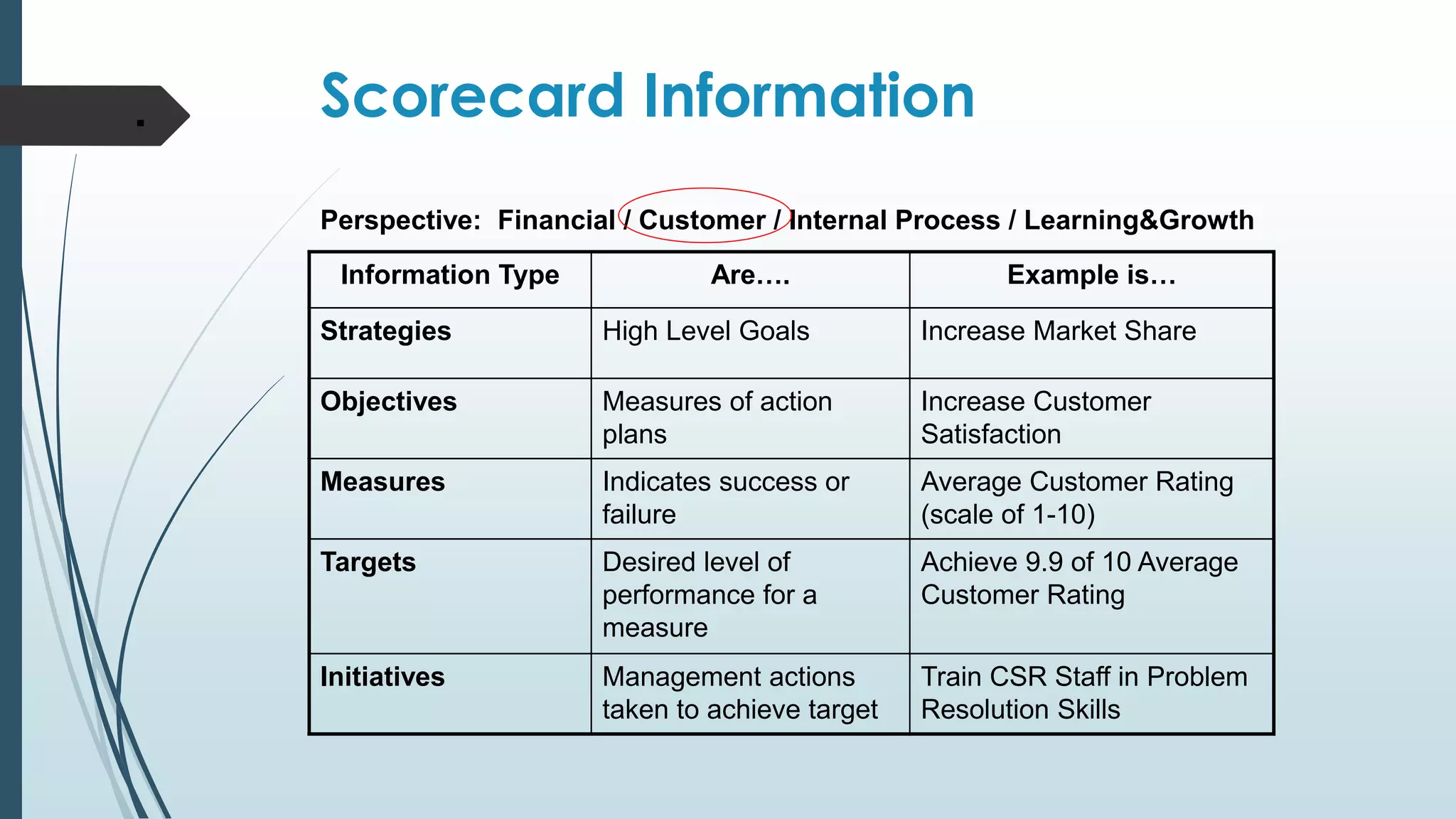 Scorecard Information

Perspective: Financial / Customer / Internal Process / Learning&Growth

| Information Type | Are…. | Example is… |
|---|---|---|
| Strategies | High Level Goals | Increase Market Share |
| Objectives | Measures of action plans | Increase Customer Satisfaction |
| Measures | Indicates success or failure | Average Customer Rating (scale of 1-10) |
| Targets | Desired level of performance for a measure | Achieve 9.9 of 10 Average Customer Rating |
| Initiatives | Management actions taken to achieve target | Train CSR Staff in Problem Resolution Skills |